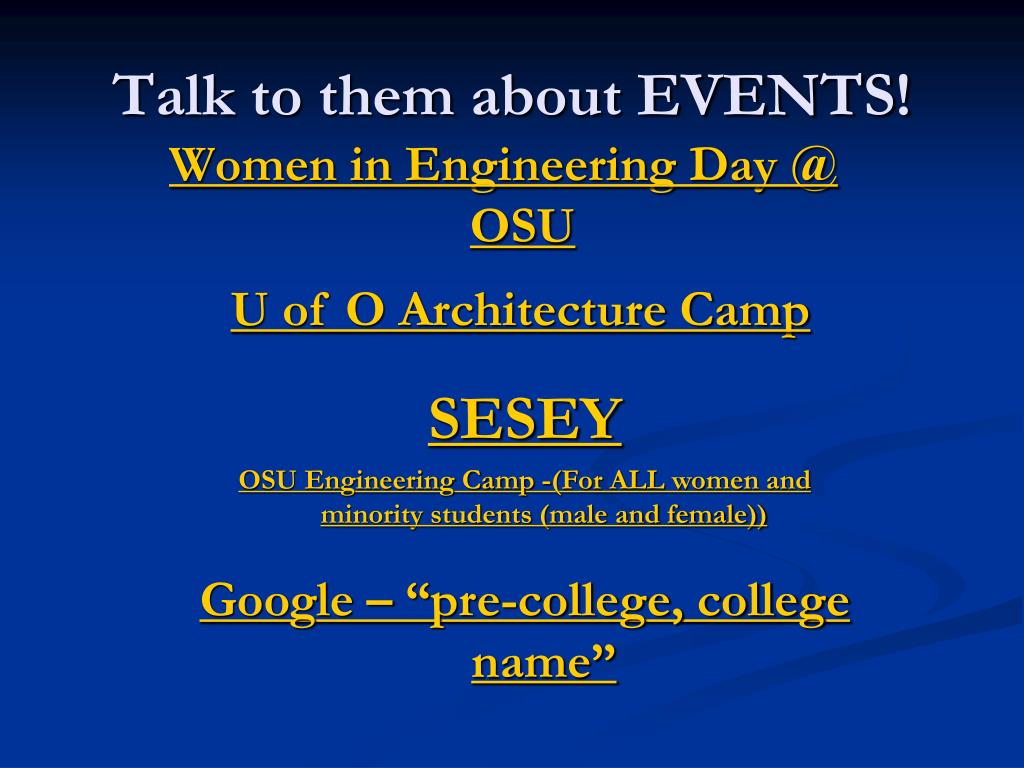 Talk to them about EVENTS!

Women in Engineering Day @ OSU

U of O Architecture Camp

SESEY

OSU Engineering Camp -(For ALL women and minority students (male and female))

Google – “pre-college, college name”